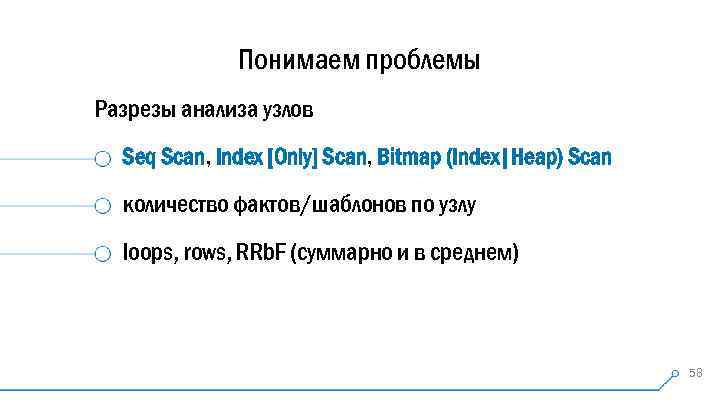 Понимаем проблемы

Разрезы анализа узлов

Seq Scan, Index [Only] Scan, Bitmap (Index|Heap) Scan

количество фактов/шаблонов по узлу

loops, rows, RRbF (суммарно и в среднем)

58